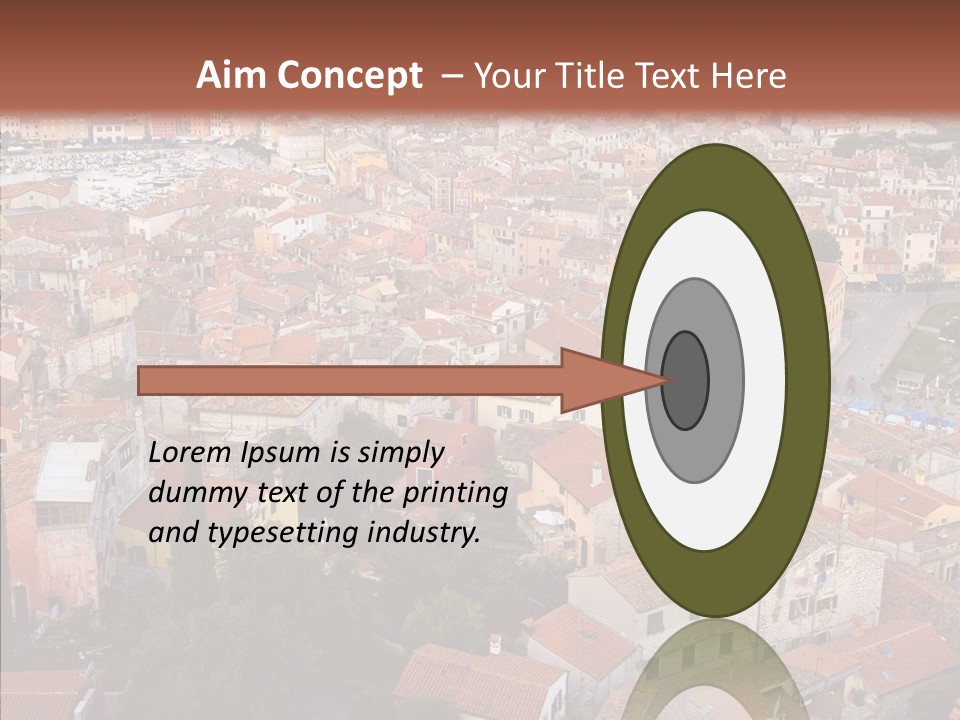 Aim Concept – Your Title Text Here

Lorem Ipsum is simply dummy text of the printing and typesetting industry.